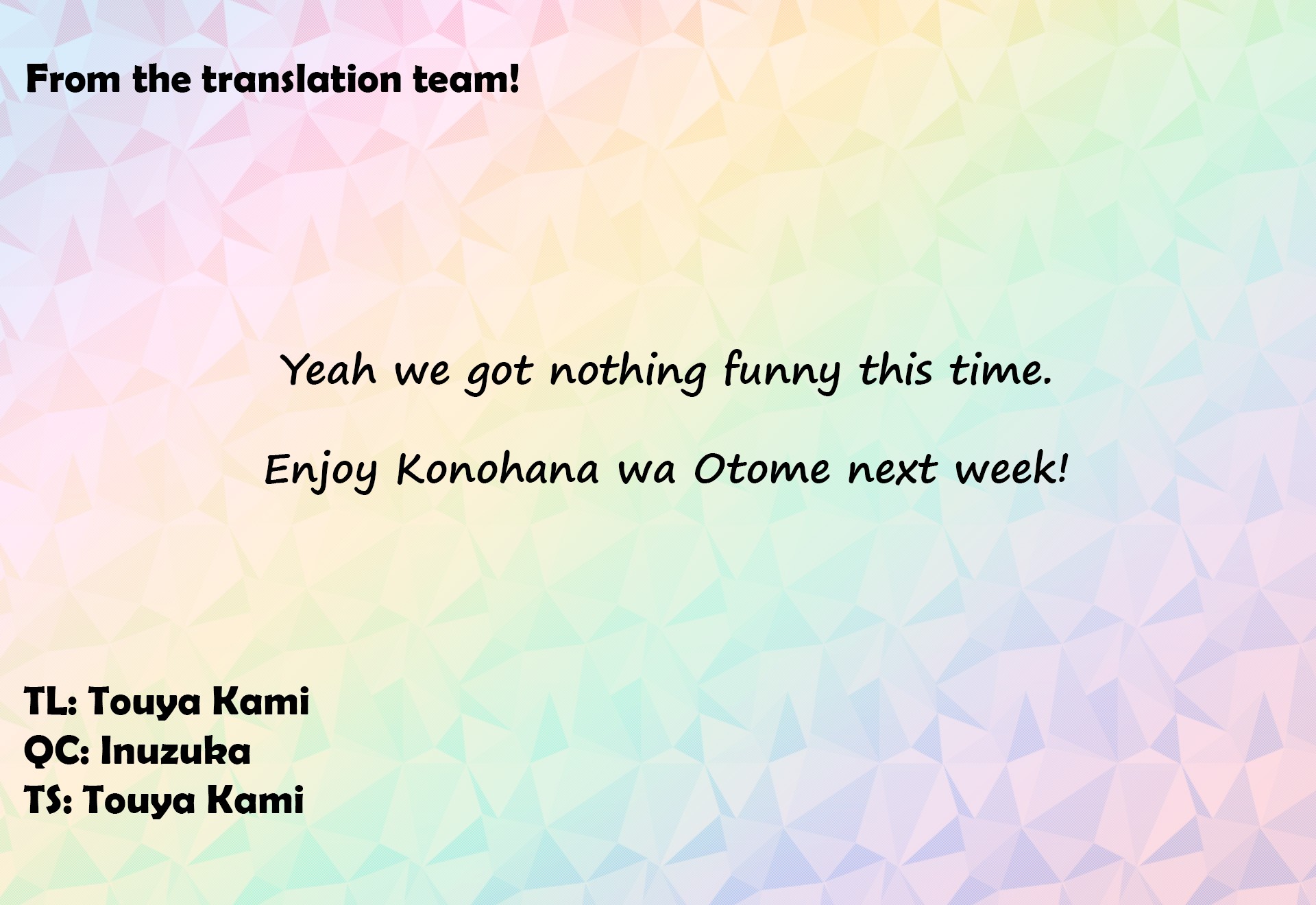 From the translation team!

Yeah we got nothing funny this time.

Enjoy Konohana wa Otome next week!

TL: Touya Kami
QC: Inuzuka
TS: Touya Kami